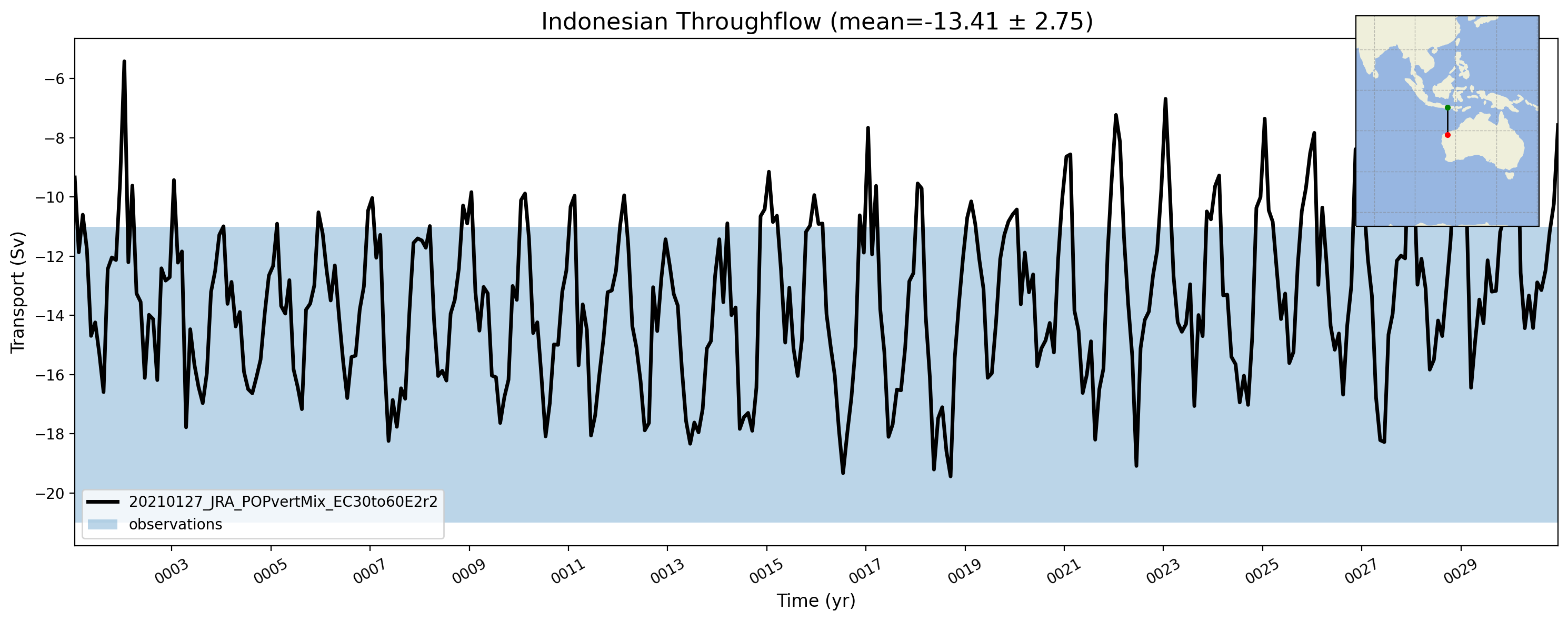 Indonesian Throughflow (mean=-13.41 ± 2.75)

Transport (Sv)

−6
−8
−10
−12
−14
−16
−18
−20

20210127_JRA_POPvertMix_EC30to60E2r2
observations

0003
0005
0007
0009
0011
0013
0015
0017
0019
0021
0023
0025
0027
0029

Time (yr)